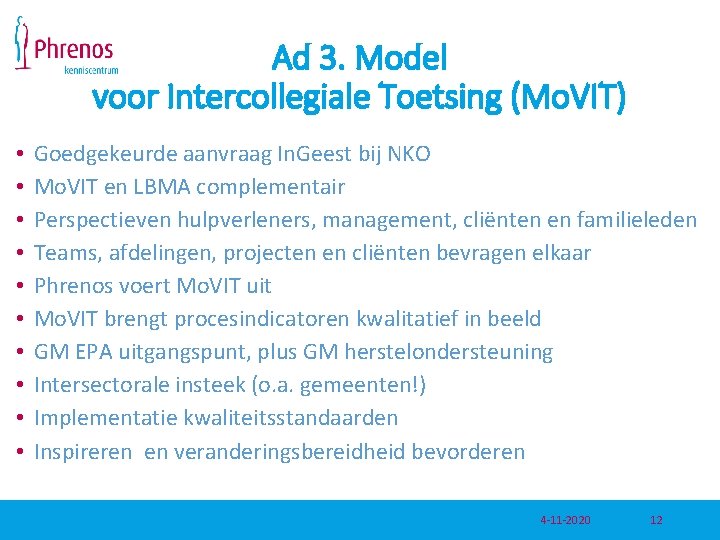 Phrenos
kenniscentrum

Ad 3. Model
voor Intercollegiale Toetsing (MoVIT)

• Goedgekeurde aanvraag InGeest bij NKO
• MoVIT en LBMA complementair
• Perspectieven hulpverleners, management, cliënten en familieleden
• Teams, afdelingen, projecten en cliënten bevragen elkaar
• Phrenos voert MoVIT uit
• MoVIT brengt procesindicatoren kwalitatief in beeld
• GM EPA uitgangspunt, plus GM herstelondersteuning
• Intersectorale insteek (o.a. gemeenten!)
• Implementatie kwaliteitsstandaarden
• Inspireren en veranderingsbereidheid bevorderen

4-11-2020 12